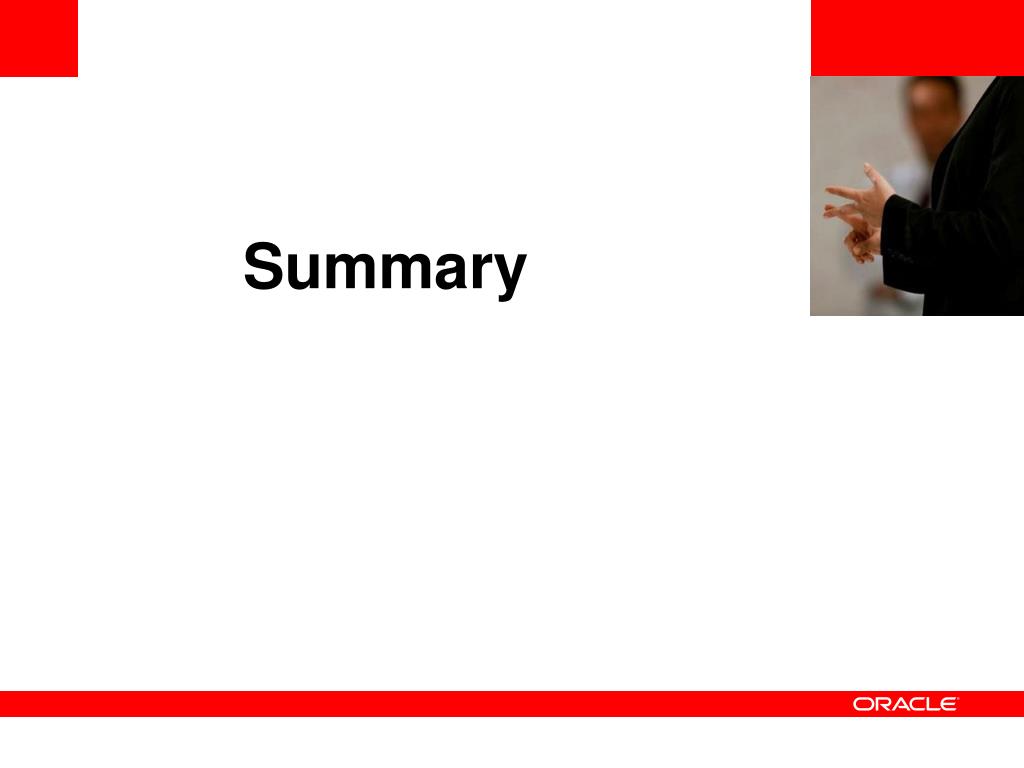 Summary

ORACLE